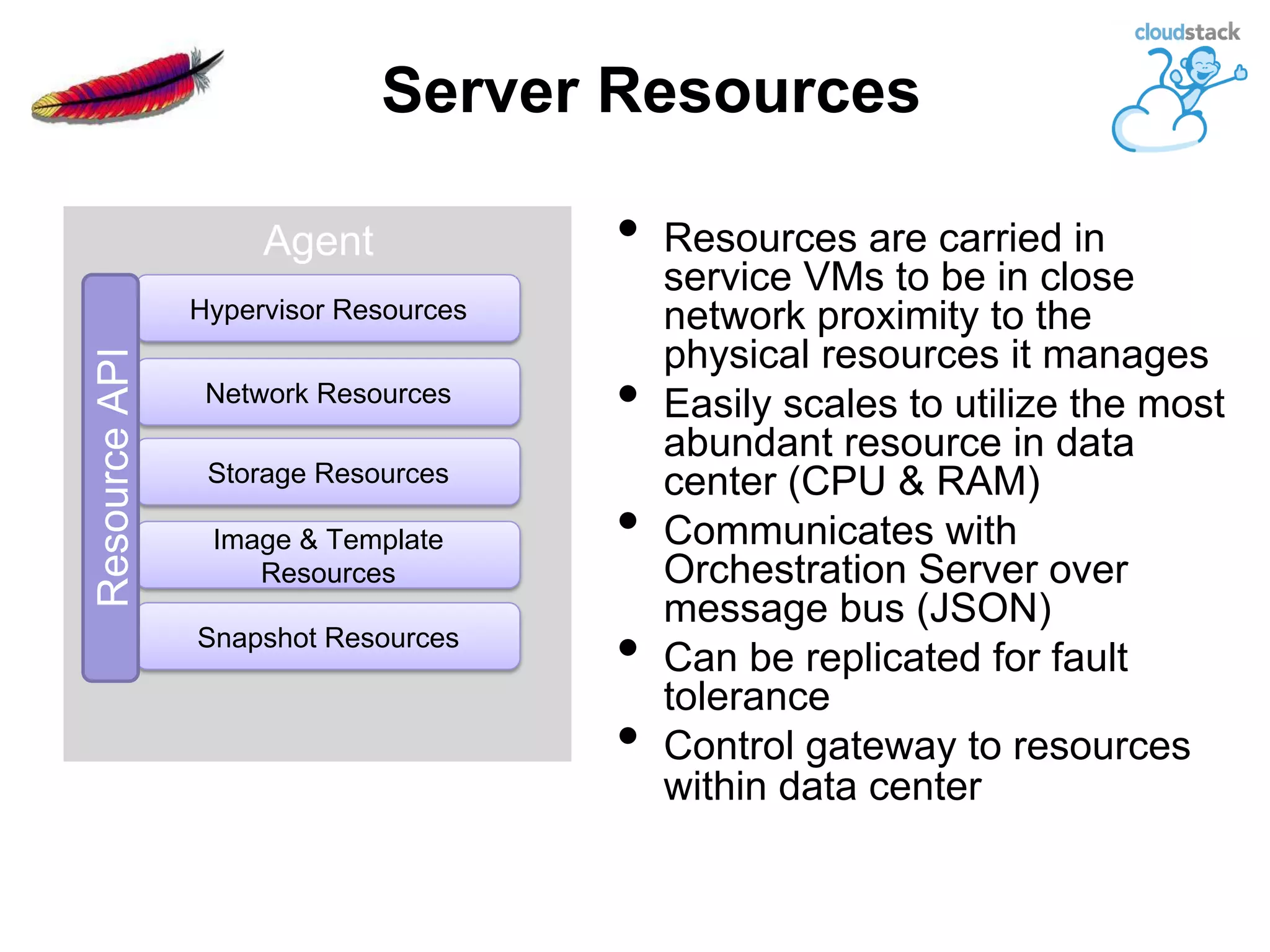 cloudstack

Server Resources

Agent

Resource API

Hypervisor Resources

Network Resources

Storage Resources

Image & Template Resources

Snapshot Resources

• Resources are carried in service VMs to be in close network proximity to the physical resources it manages
• Easily scales to utilize the most abundant resource in data center (CPU & RAM)
• Communicates with Orchestration Server over message bus (JSON)
• Can be replicated for fault tolerance
• Control gateway to resources within data center